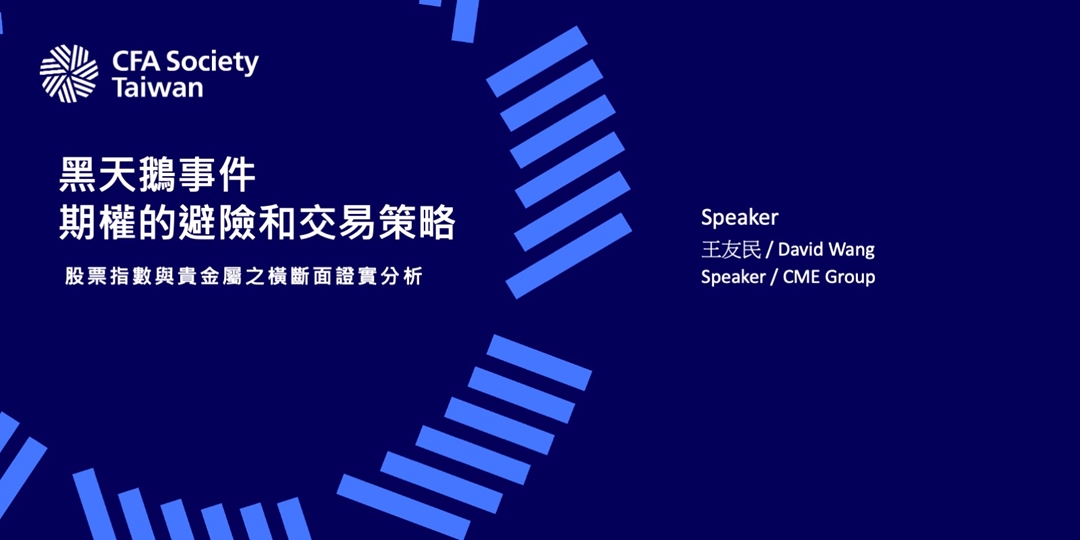 CFA Society Taiwan

黑天鵝事件
期權的避險和交易策略

股票指數與貴金屬之橫斷面證實分析

Speaker
王友民 / David Wang
Speaker / CME Group